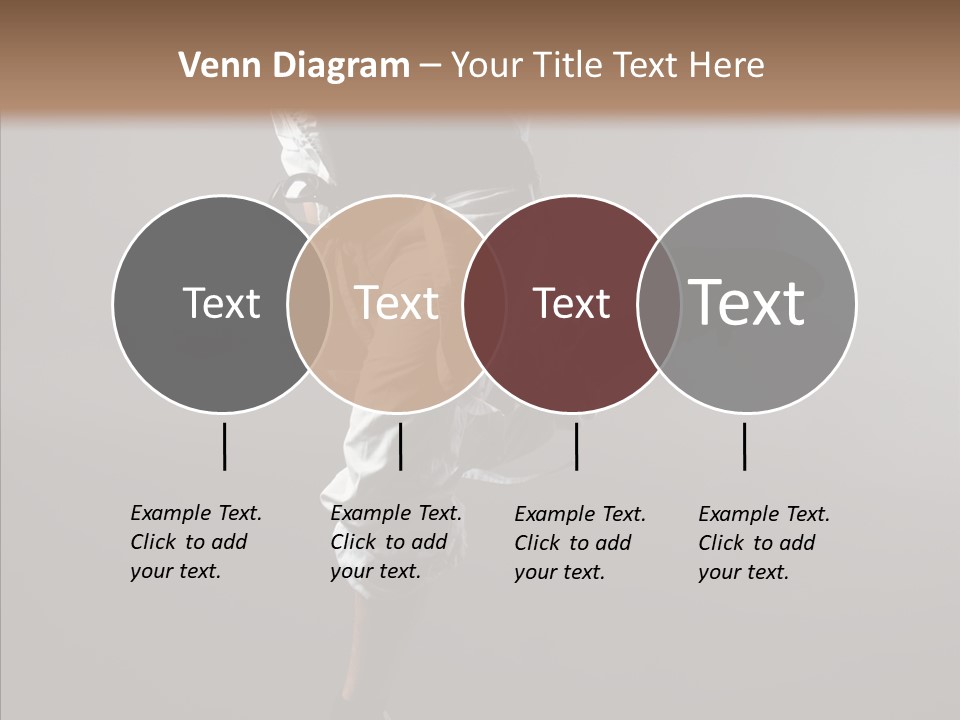 Venn Diagram – Your Title Text Here

Text

Text

Text

Text

Example Text. Click to add your text.

Example Text. Click to add your text.

Example Text. Click to add your text.

Example Text. Click to add your text.